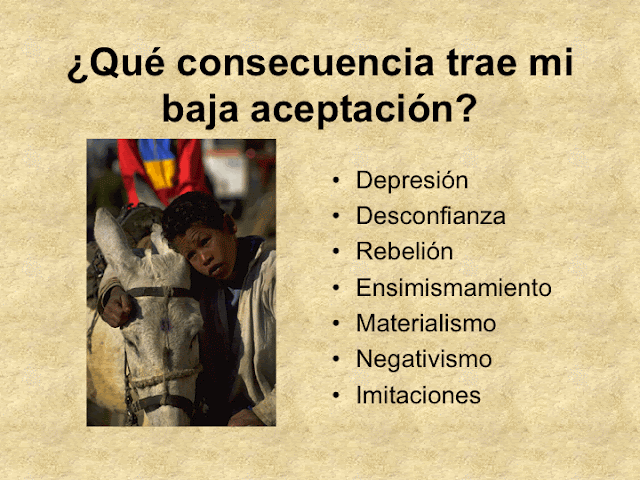 ¿Qué consecuencia trae mi baja aceptación?

• Depresión
• Desconfianza
• Rebelión
• Ensimismamiento
• Materialismo
• Negativismo
• Imitaciones